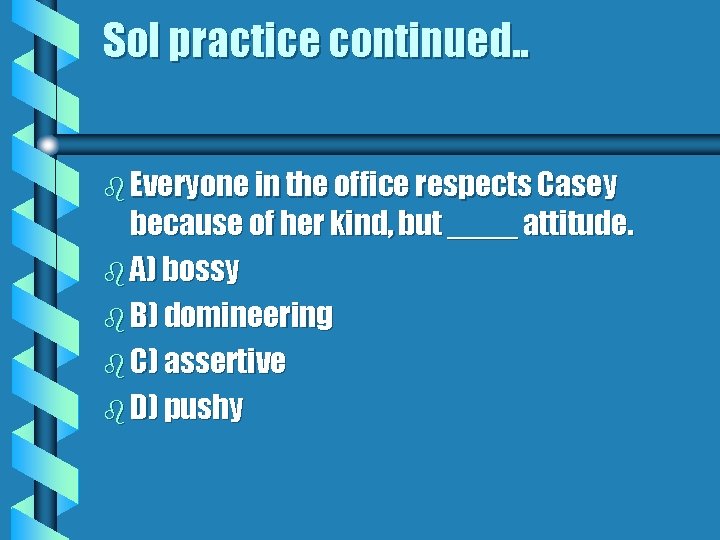 Sol practice continued..

Everyone in the office respects Casey because of her kind, but _____ attitude.

A) bossy

B) domineering

C) assertive

D) pushy